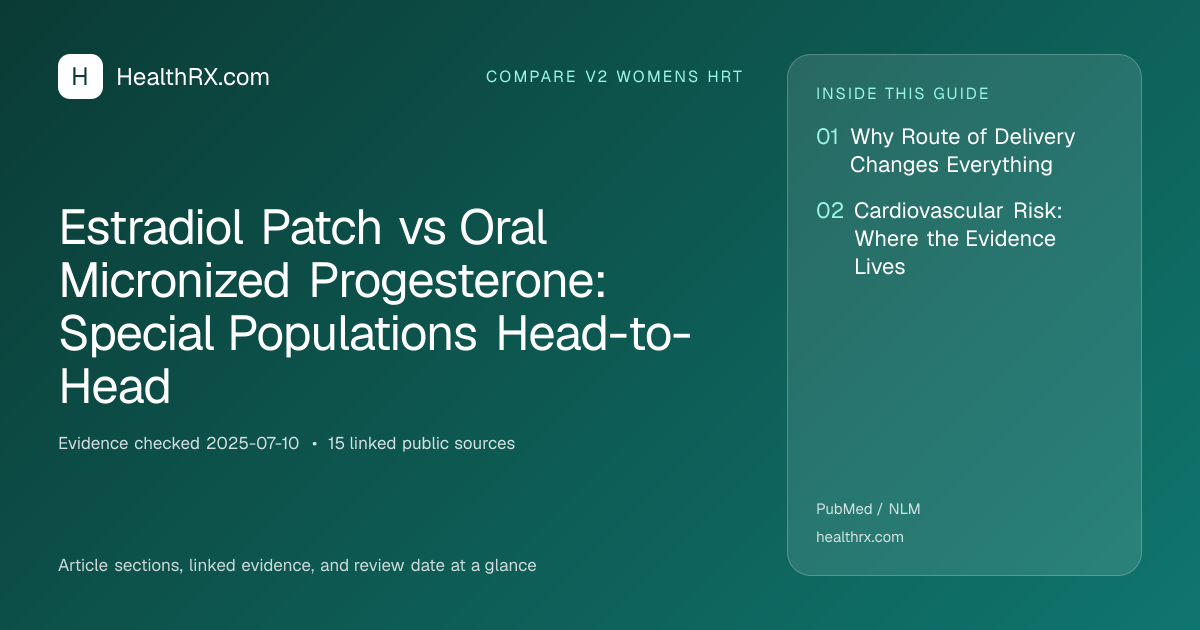 H HealthRX.com

COMPARE V2 WOMENS HRT

Estradiol Patch vs Oral Micronized Progesterone: Special Populations Head-to-Head

Evidence checked 2025-07-10 • 15 linked public sources

Article sections, linked evidence, and review date at a glance

INSIDE THIS GUIDE

01 Why Route of Delivery Changes Everything

02 Cardiovascular Risk: Where the Evidence Lives

PubMed / NLM

healthrx.com